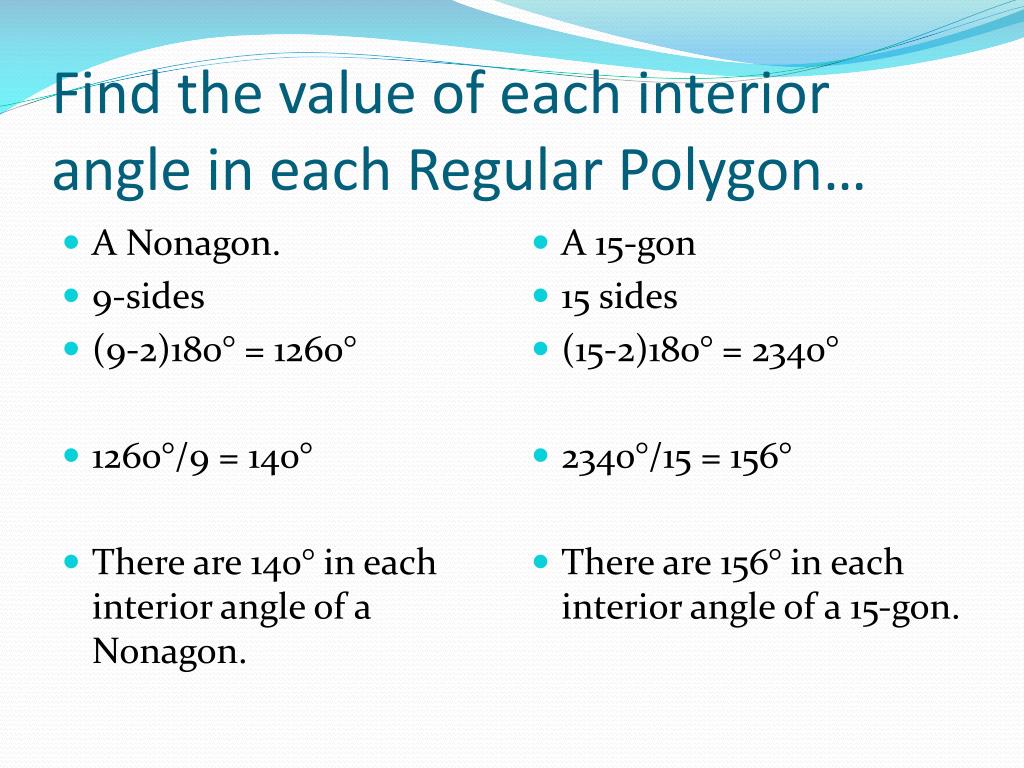 Find the value of each interior angle in each Regular Polygon…

- A Nonagon.
- 9-sides
- $(9-2)180° = 1260°$
- $1260°/9 = 140°$
- There are 140° in each interior angle of a Nonagon.

- A 15-gon
- 15 sides
- $(15-2)180° = 2340°$
- $2340°/15 = 156°$
- There are 156° in each interior angle of a 15-gon.